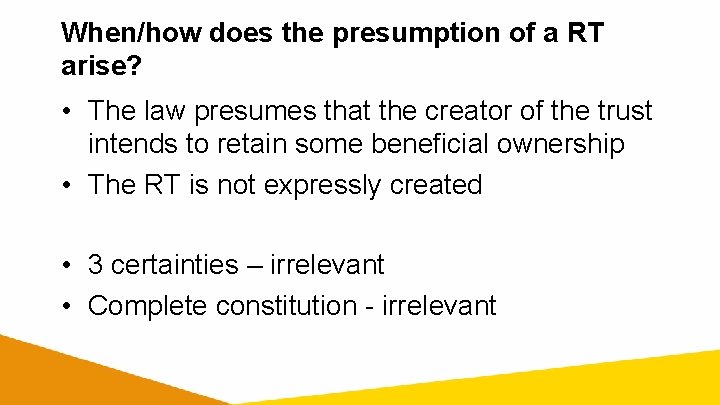 When/how does the presumption of a RT arise?

• The law presumes that the creator of the trust intends to retain some beneficial ownership
• The RT is not expressly created

• 3 certainties – irrelevant
• Complete constitution - irrelevant